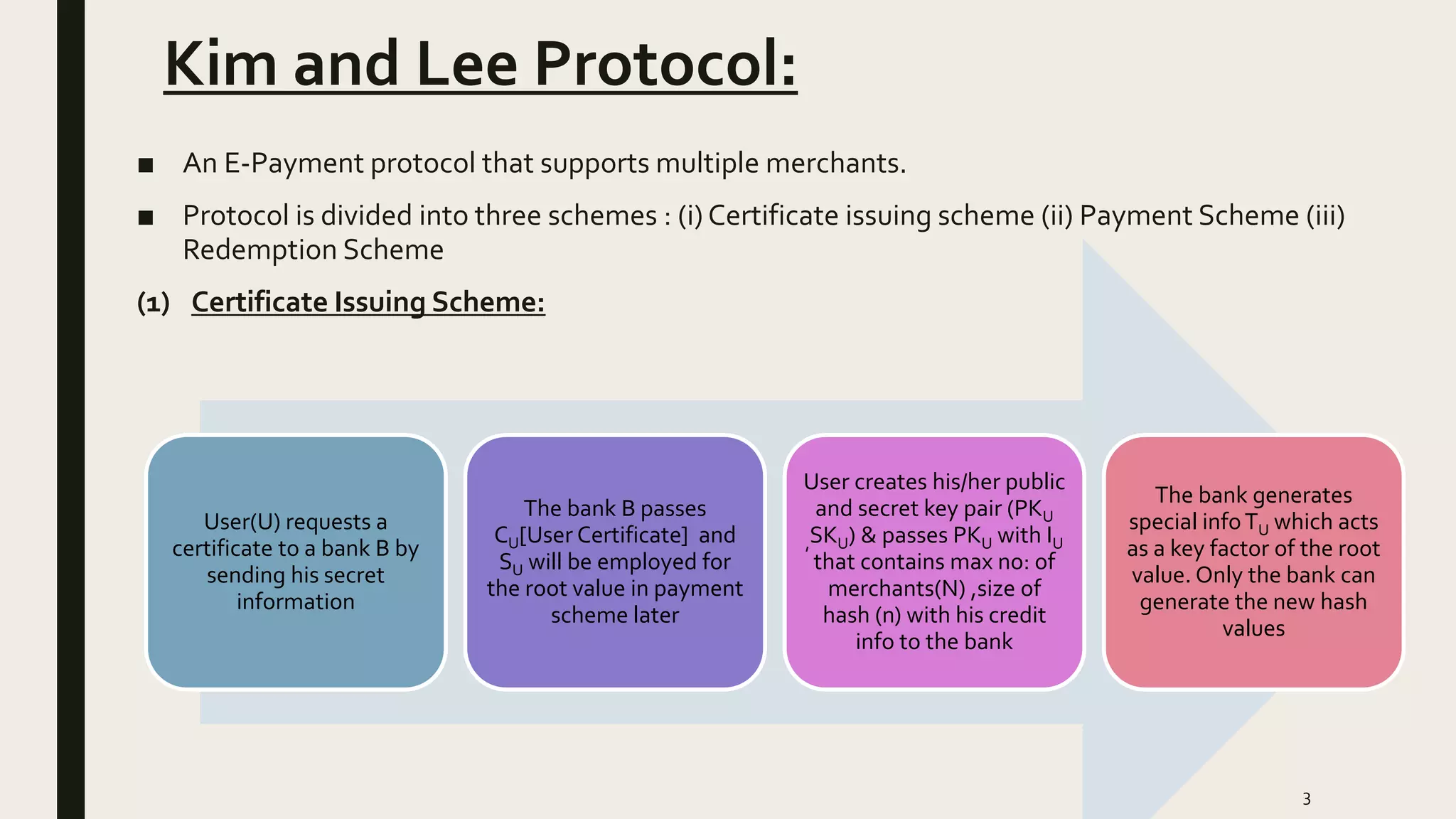 Kim and Lee Protocol:

■ An E-Payment protocol that supports multiple merchants.

■ Protocol is divided into three schemes : (i) Certificate issuing scheme (ii) Payment Scheme (iii) Redemption Scheme

(1) Certificate Issuing Scheme:

User(U) requests a certificate to a bank B by sending his secret information

The bank B passes $C_U$[User Certificate] and $S_U$ will be employed for the root value in payment scheme later

User creates his/her public and secret key pair ($PK_U$ ,$SK_U$) & passes $PK_U$ with $I_U$ that contains max no: of merchants(N) ,size of hash (n) with his credit info to the bank

The bank generates special info $T_U$ which acts as a key factor of the root value. Only the bank can generate the new hash values

3